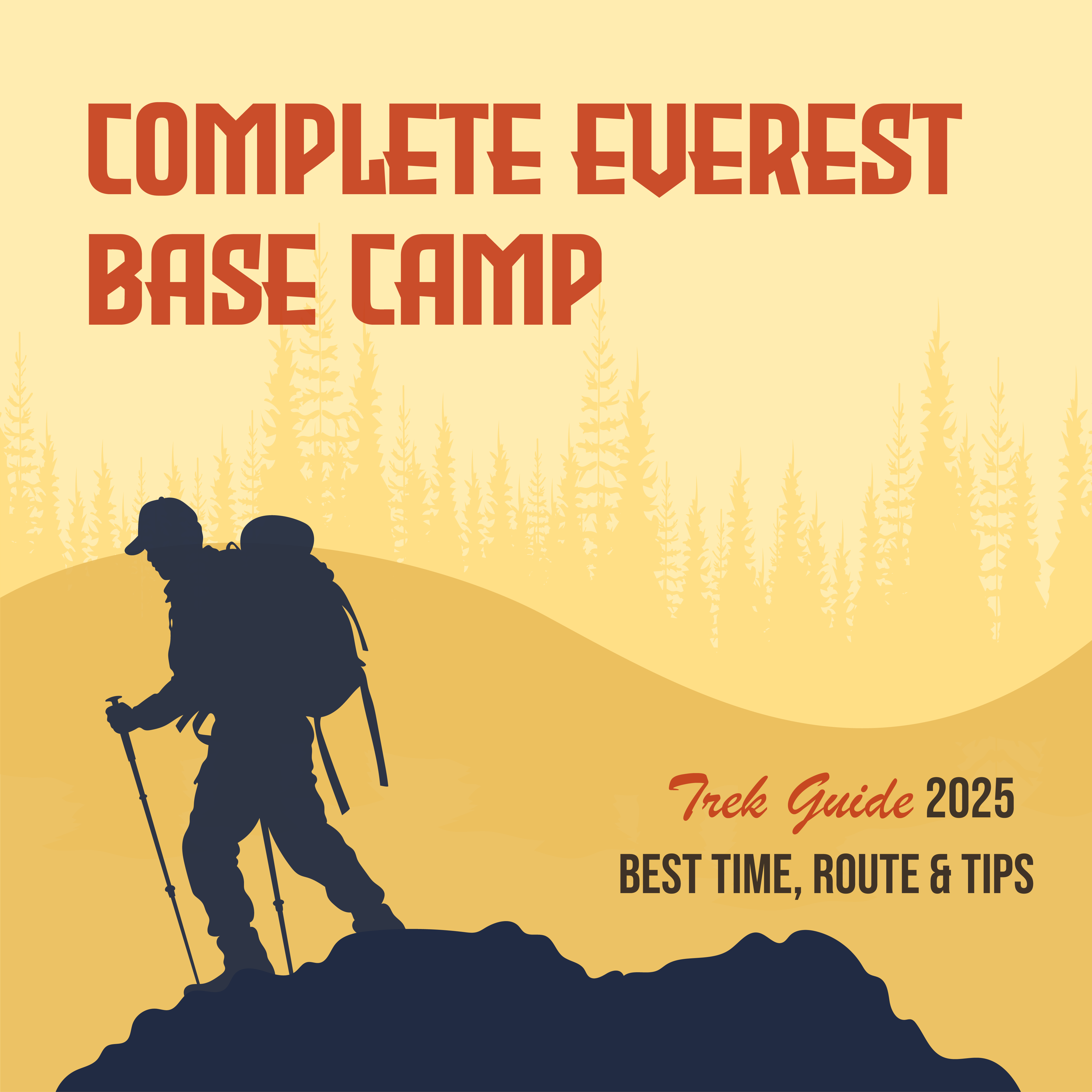 COMPLETE EVEREST BASE CAMP

Trek Guide 2025

BEST TIME, ROUTE & TIPS